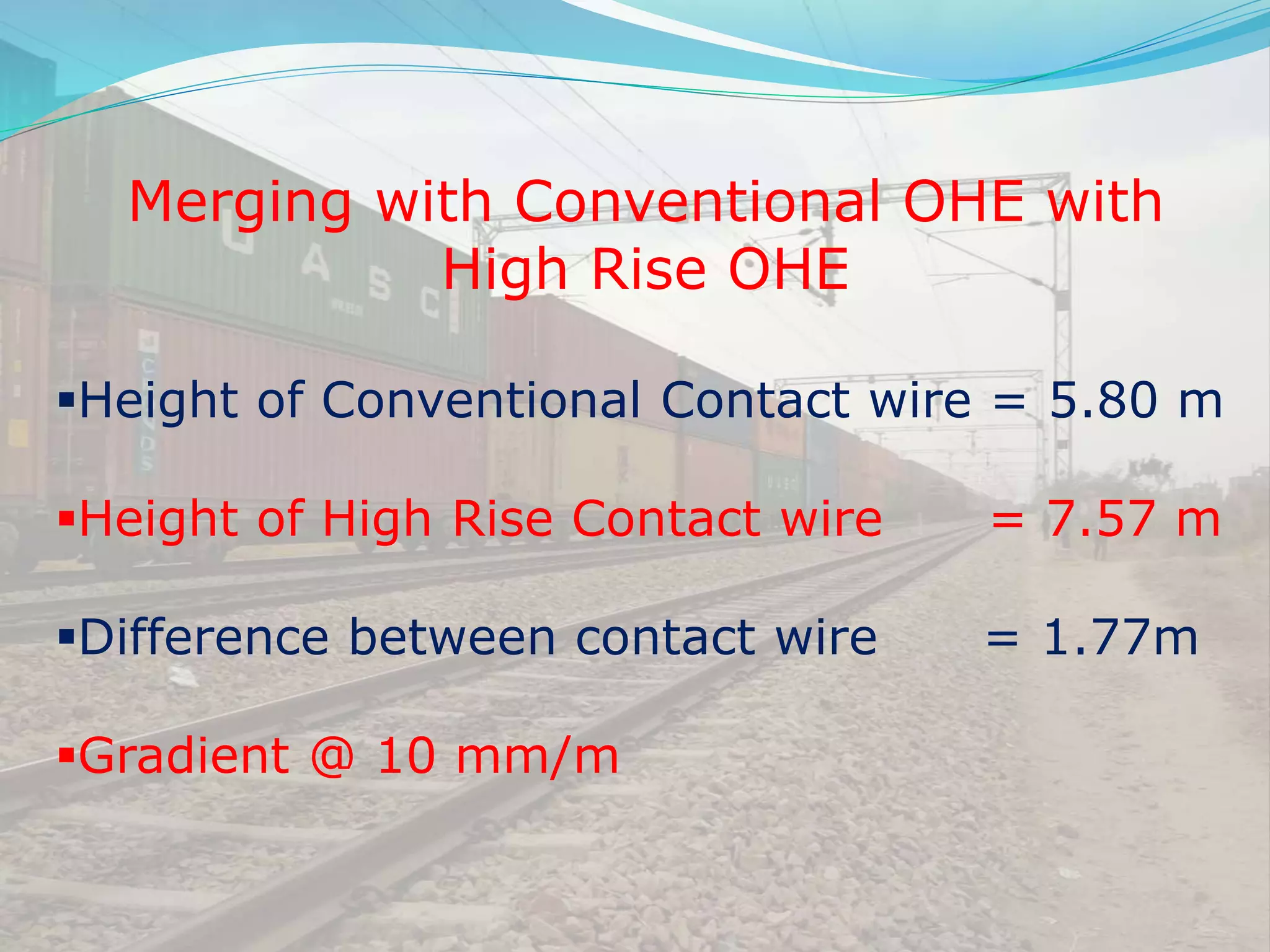 Merging with Conventional OHE with High Rise OHE

▪Height of Conventional Contact wire = 5.80 m

▪Height of High Rise Contact wire = 7.57 m

▪Difference between contact wire = 1.77m

▪Gradient @ 10 mm/m